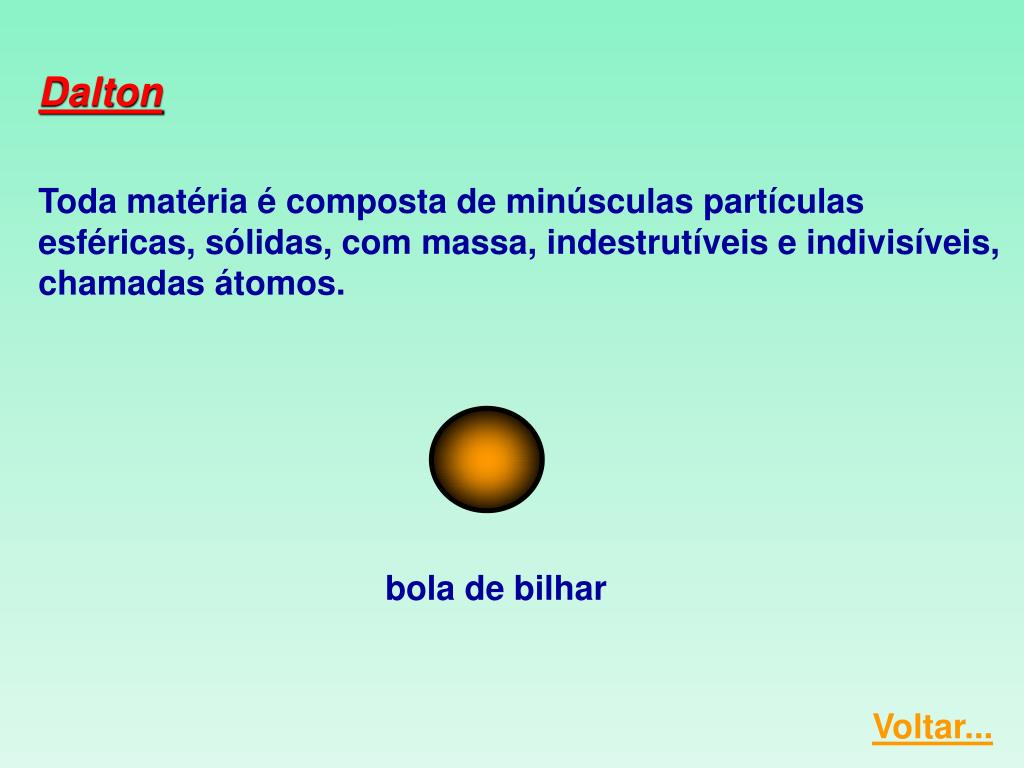 Dalton

Toda matéria é composta de minúsculas partículas esféricas, sólidas, com massa, indestrutíveis e indivisíveis, chamadas átomos.

bola de bilhar

Voltar...